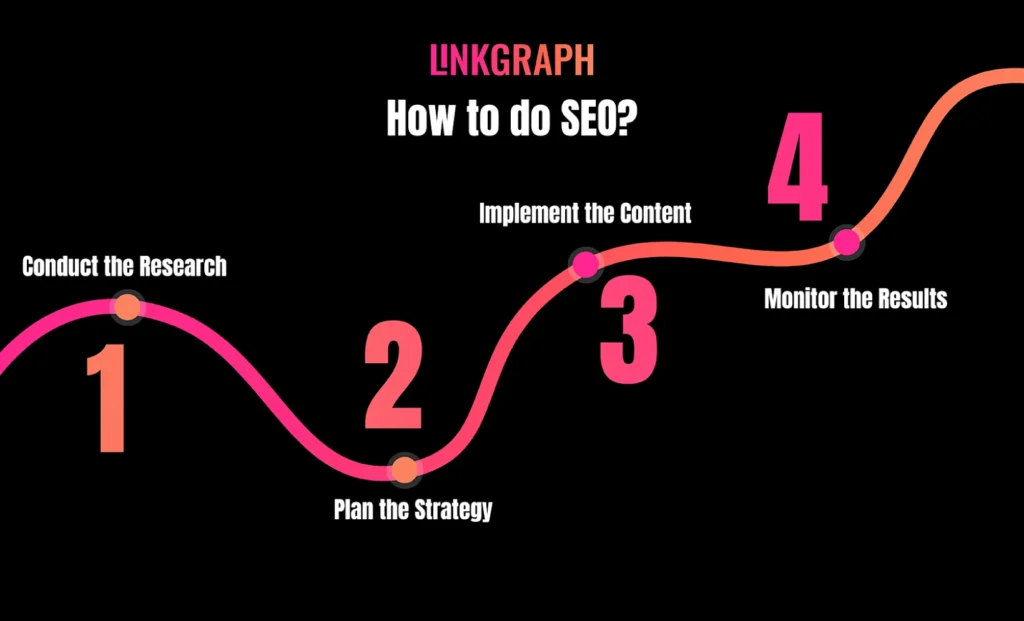 LINKGRAPH

How to do SEO?

Conduct the Research

1

2

Plan the Strategy

Implement the Content

3

4

Monitor the Results